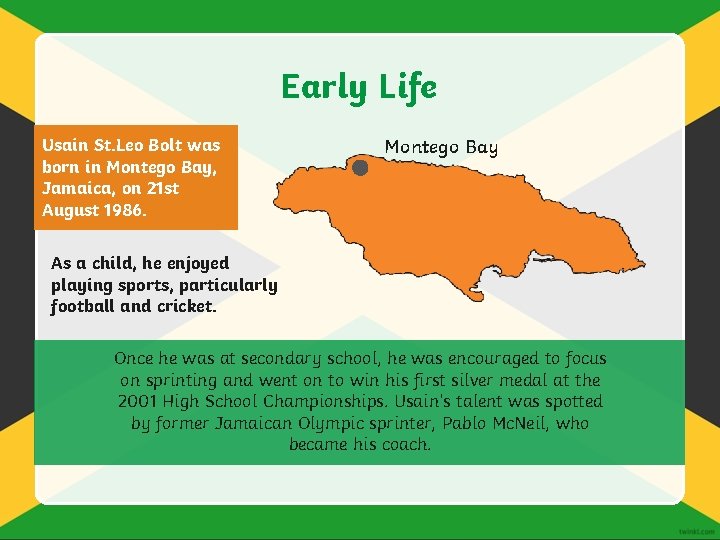 Early Life

Usain St.Leo Bolt was born in Montego Bay, Jamaica, on 21st August 1986.

Montego Bay

As a child, he enjoyed playing sports, particularly football and cricket.

Once he was at secondary school, he was encouraged to focus on sprinting and went on to win his first silver medal at the 2001 High School Championships. Usain's talent was spotted by former Jamaican Olympic sprinter, Pablo McNeil, who became his coach.

twinkl.com